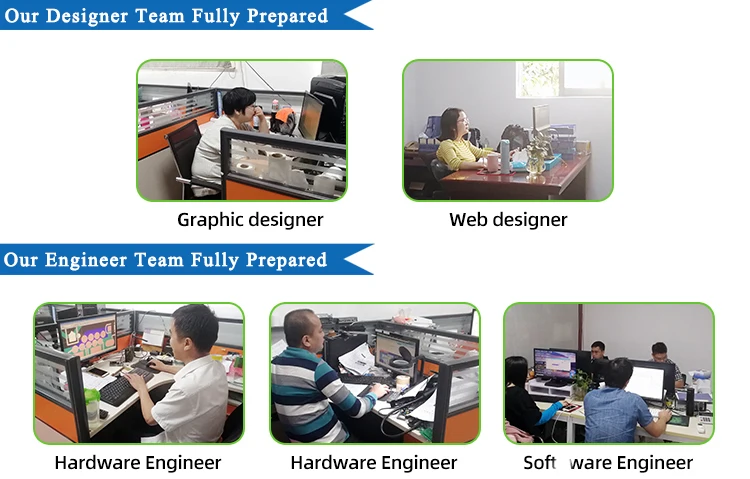 Our Designer Team Fully Prepared

Graphic designer

Web designer

Our Engineer Team Fully Prepared

Hardware Engineer

Hardware Engineer

Soft ware Engineer